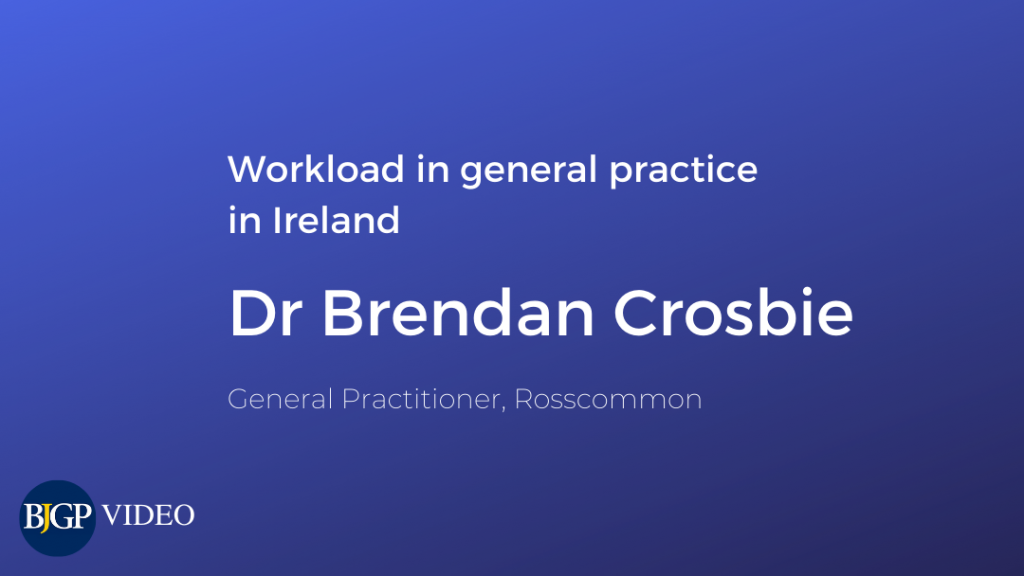 Workload in general practice in Ireland

Dr Brendan Crosbie

General Practitioner, Rosscommon

BJGP VIDEO